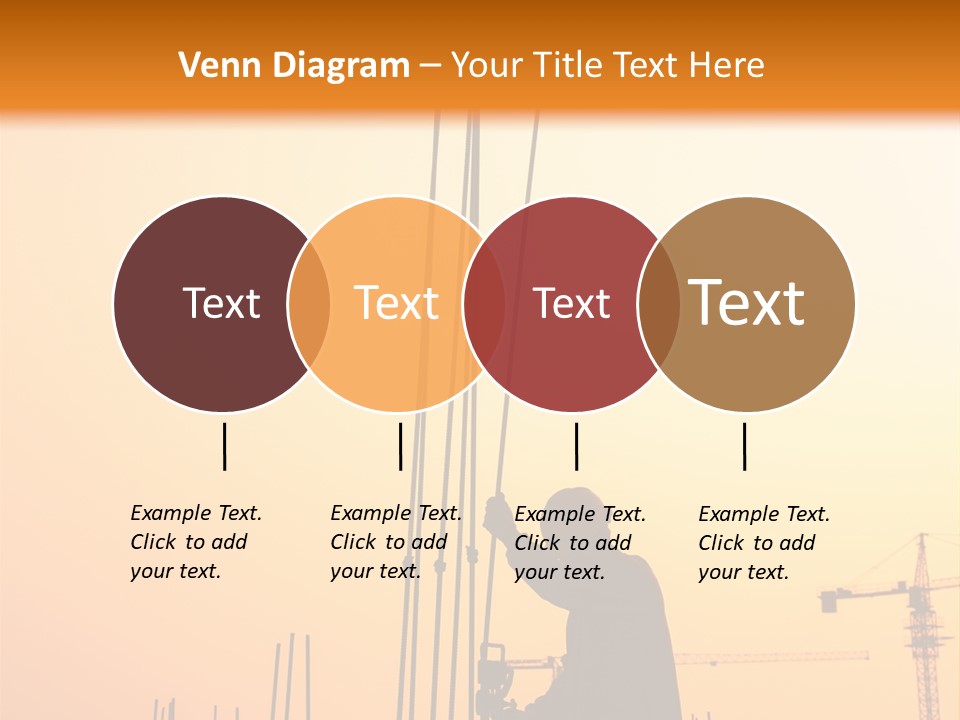 Venn Diagram – Your Title Text Here

Text

Text

Text

Text

Example Text. Click to add your text.

Example Text. Click to add your text.

Example Text. Click to add your text.

Example Text. Click to add your text.